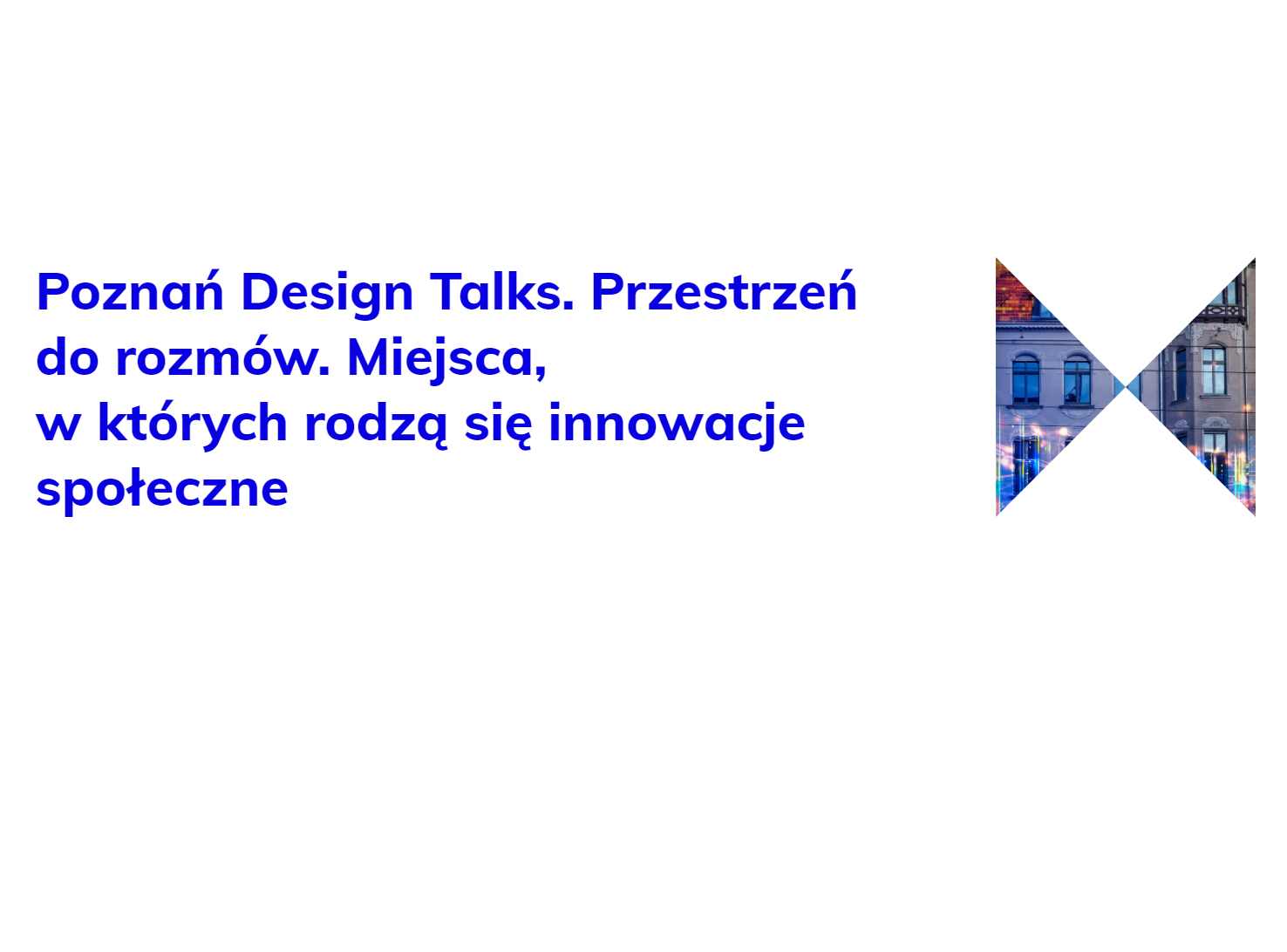 Poznań Design Talks. Przestrzeń do rozmów. Miejsca, w których rodzą się innowacje społeczne